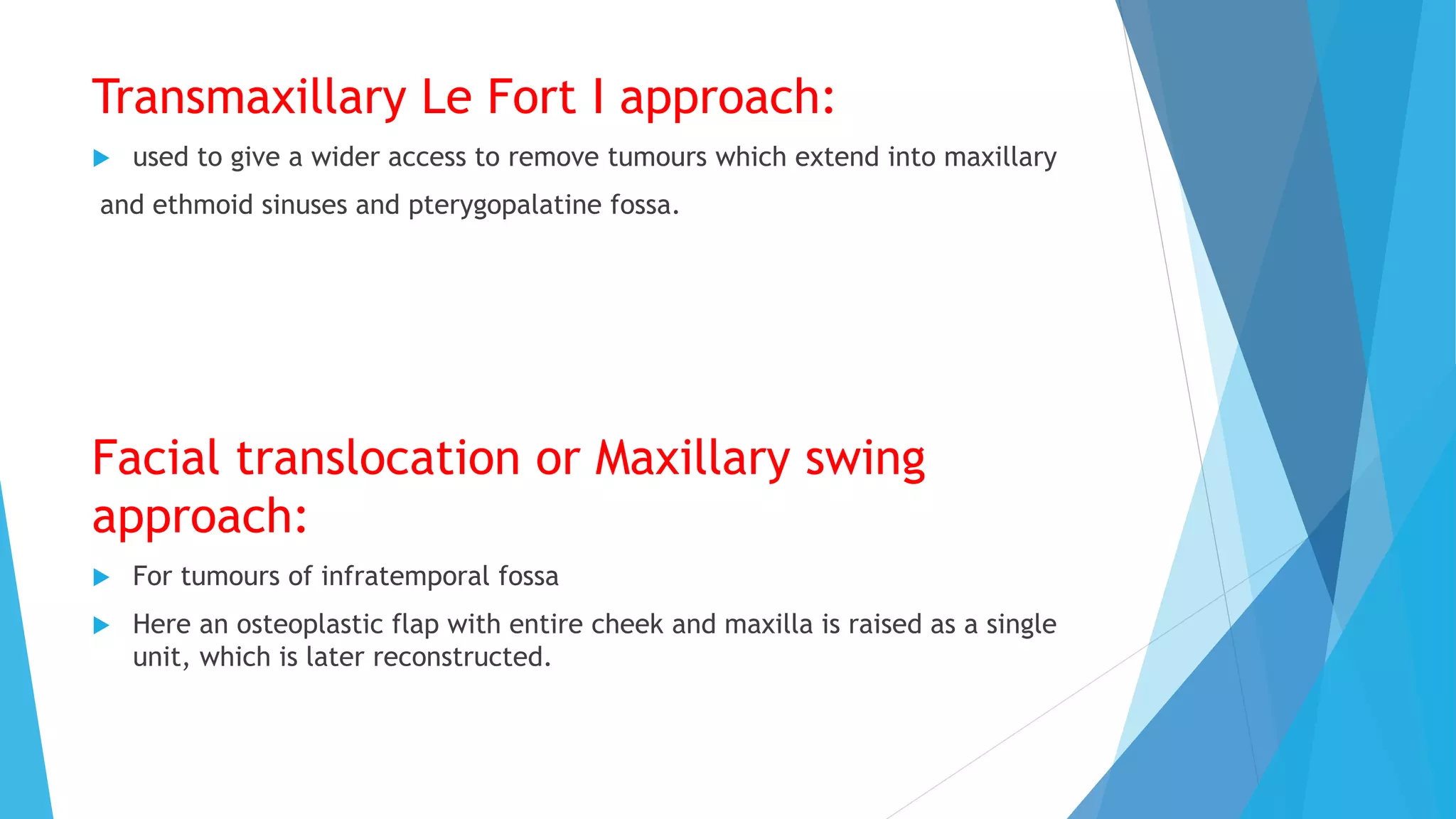 Transmaxillary Le Fort I approach:

used to give a wider access to remove tumours which extend into maxillary and ethmoid sinuses and pterygopalatine fossa.

Facial translocation or Maxillary swing approach:

For tumours of infratemporal fossa

Here an osteoplastic flap with entire cheek and maxilla is raised as a single unit, which is later reconstructed.